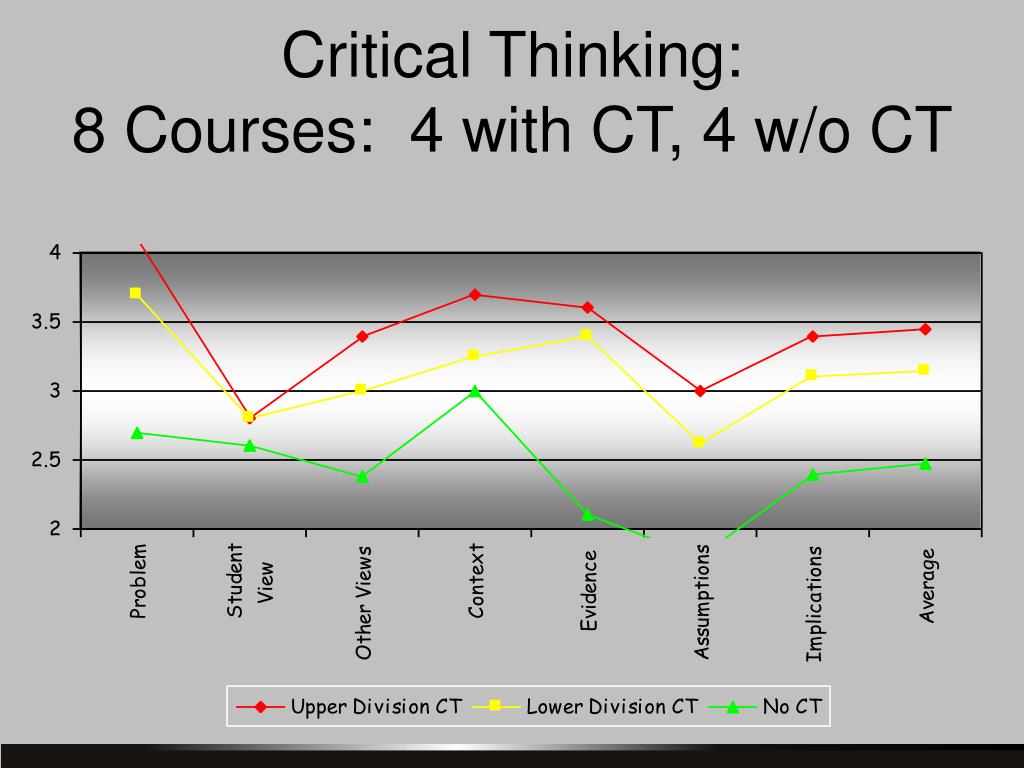 Critical Thinking:
8 Courses: 4 with CT, 4 w/o CT

4
3.5
3
2.5
2

Problem
Student View
Other Views
Context
Evidence
Assumptions
Implications
Average

Upper Division CT
Lower Division CT
No CT